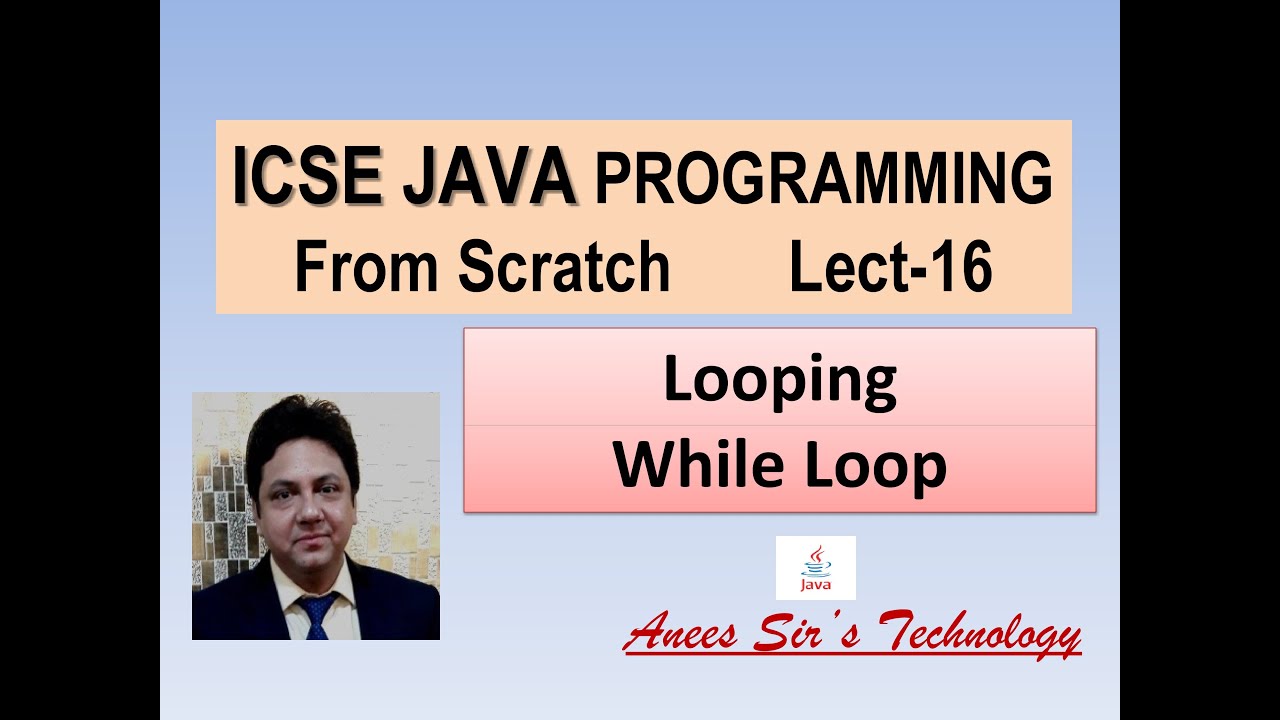 ICSE JAVA PROGRAMMING
From Scratch Lect-16

Looping
While Loop

Java

Anees Sir's Technology